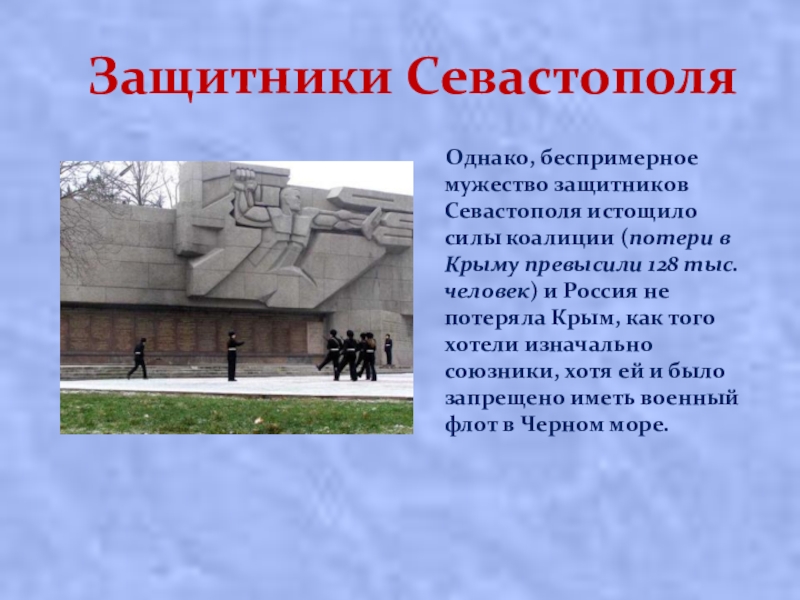 Защитники Севастополя

Однако, беспримерное мужество защитников Севастополя истощило силы коалиции (потери в Крыму превысили 128 тыс. человек) и Россия не потеряла Крым, как того хотели изначально союзники, хотя ей и было запрещено иметь военный флот в Черном море.